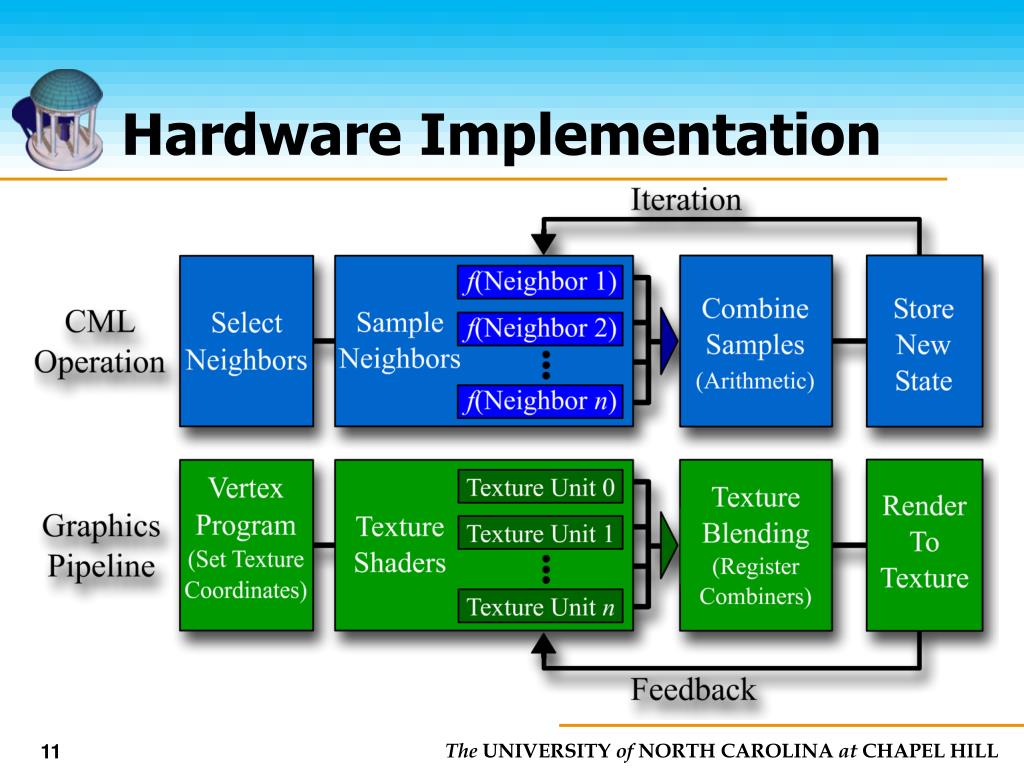 Hardware Implementation

Iteration

CML Operation

Select Neighbors

Sample Neighbors

$f$(Neighbor 1)

$f$(Neighbor 2)

$f$(Neighbor $n$)

Combine Samples (Arithmetic)

Store New State

Graphics Pipeline

Vertex Program (Set Texture Coordinates)

Texture Shaders

Texture Unit 0

Texture Unit 1

Texture Unit $n$

Texture Blending (Register Combiners)

Render To Texture

Feedback

11

The UNIVERSITY of NORTH CAROLINA at CHAPEL HILL